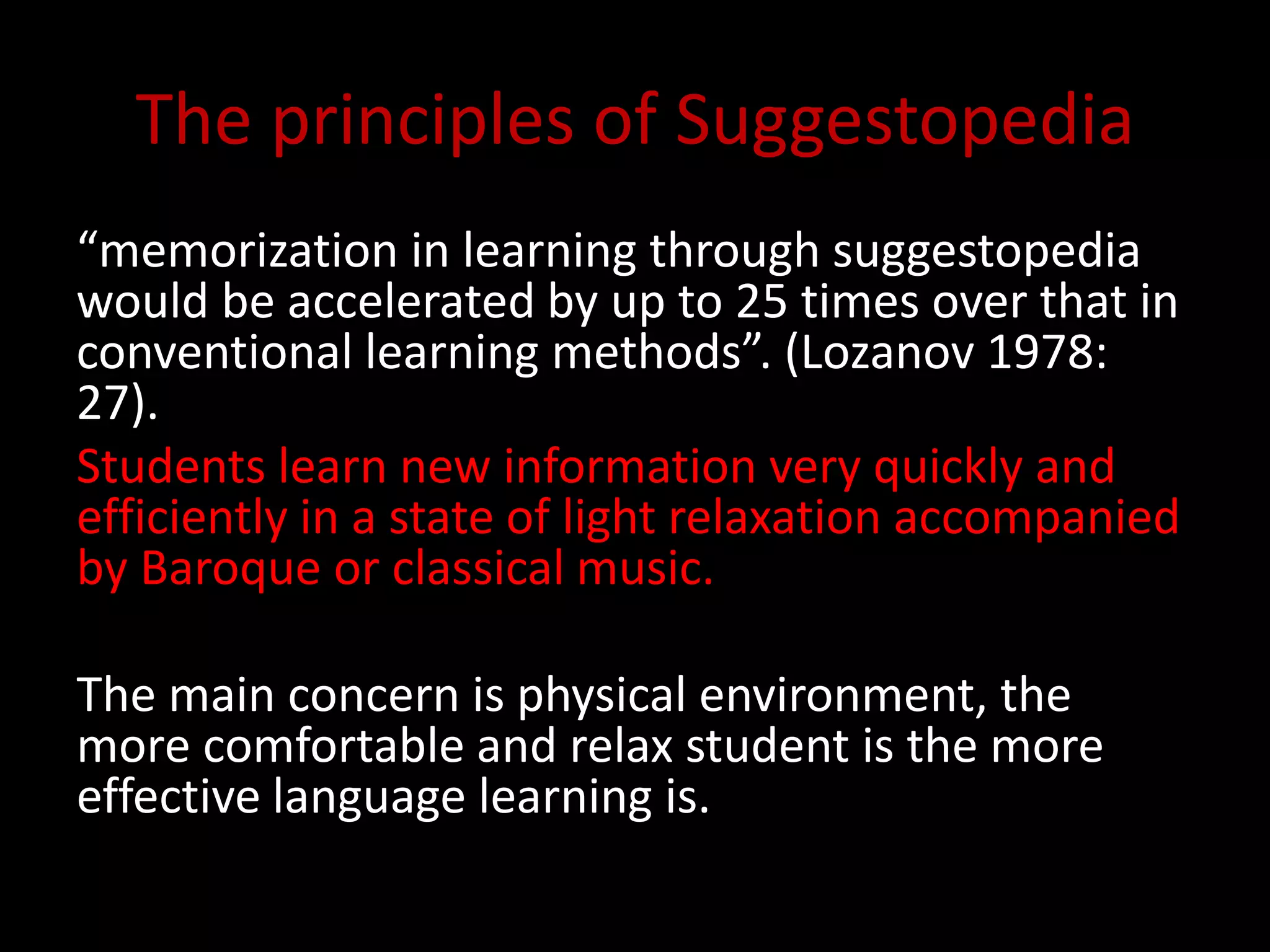 The principles of Suggestopedia

“memorization in learning through suggestopedia would be accelerated by up to 25 times over that in conventional learning methods”. (Lozanov 1978: 27).

Students learn new information very quickly and efficiently in a state of light relaxation accompanied by Baroque or classical music.

The main concern is physical environment, the more comfortable and relax student is the more effective language learning is.